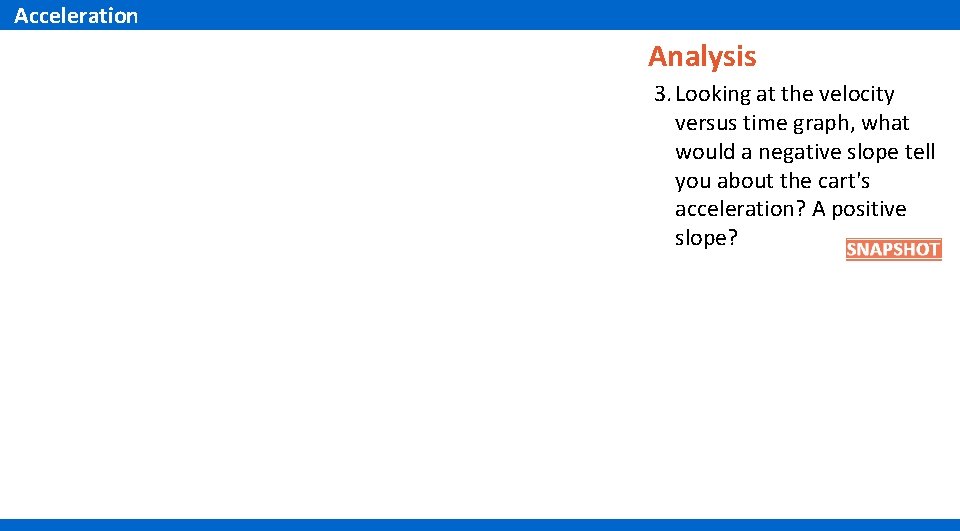 Acceleration

Analysis

3. Looking at the velocity versus time graph, what would a negative slope tell you about the cart's acceleration? A positive slope?

SNAPSHOT